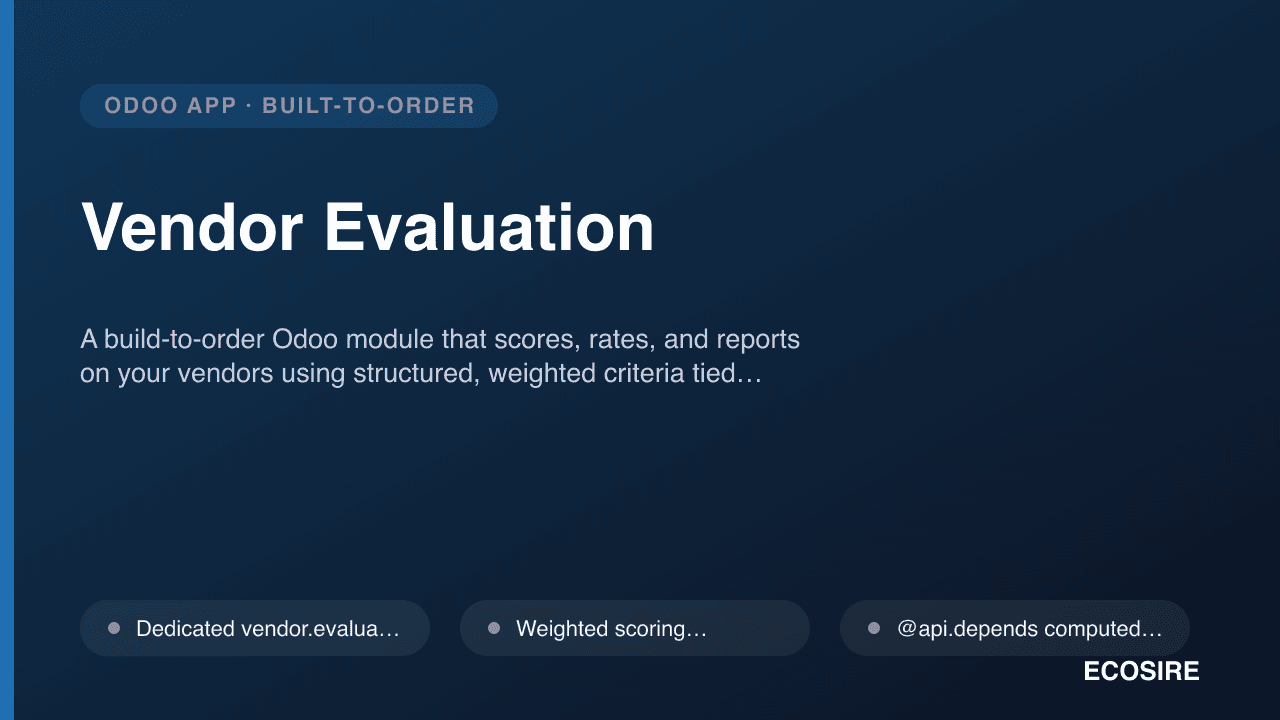 ODOO APP · BUILT-TO-ORDER

Vendor Evaluation

A build-to-order Odoo module that scores, rates, and reports on your vendors using structured, weighted criteria tied…

• Dedicated vendor.evalua…

• Weighted scoring…

• @api.depends computed…

ECOSIRE